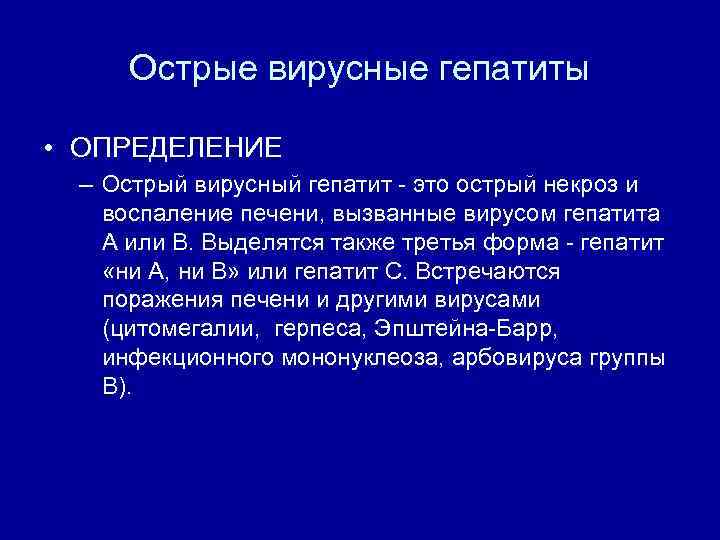 Острые вирусные гепатиты

• ОПРЕДЕЛЕНИЕ

– Острый вирусный гепатит - это острый некроз и воспаление печени, вызванные вирусом гепатита А или В. Выделятся также третья форма - гепатит «ни А, ни В» или гепатит С. Встречаются поражения печени и другими вирусами (цитомегалии, герпеса, Эпштейна-Барр, инфекционного мононуклеоза, арбовируса группы В).